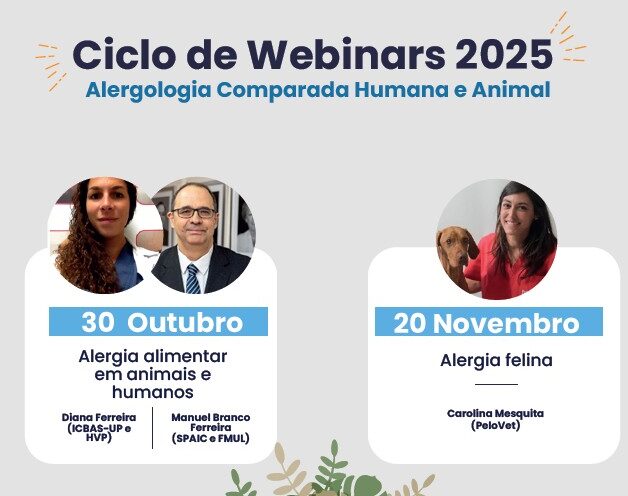 Ciclo de Webinars 2025
Alergologia Comparada Humana e Animal

30 Outubro
Alergia alimentar em animais e humanos
Diana Ferreira (ICBAS-UP e HVP)
Manuel Branco Ferreira (SPAIC e FMUL)

20 Novembro
Alergia felina
Carolina Mesquita (PeloVet)